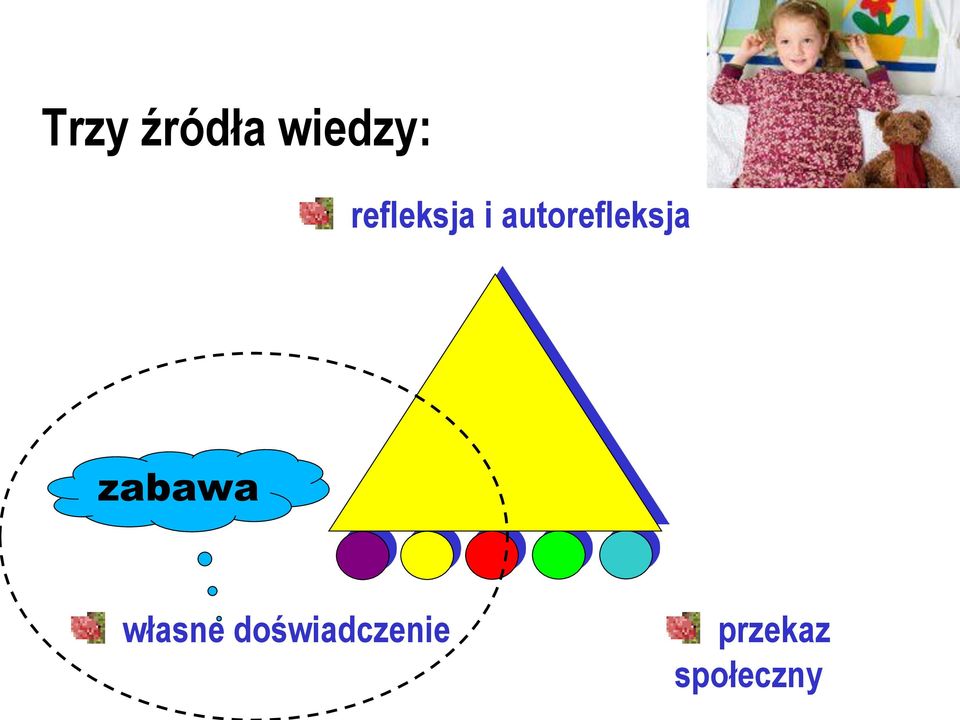 Trzy źródła wiedzy:

refleksja i autorefleksja

zabawa

własne doświadczenie

przekaz społeczny